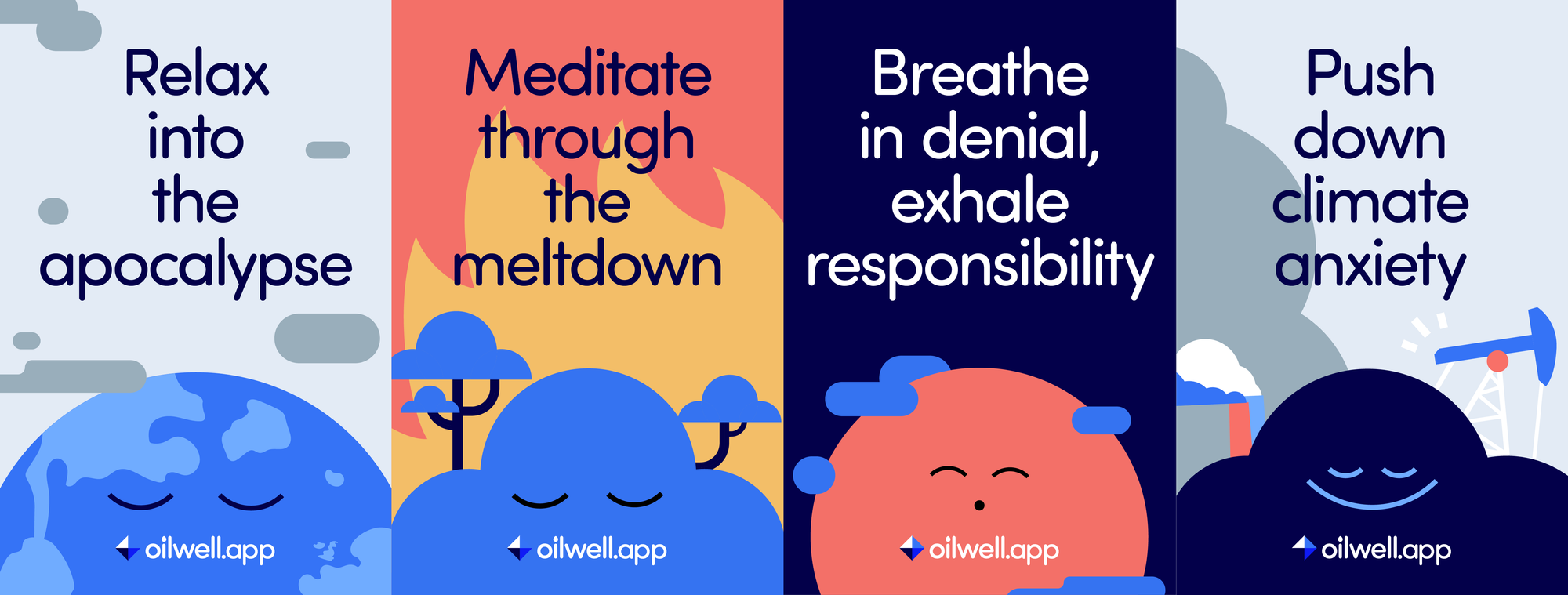 Relax into the apocalypse

oilwell.app

Meditate through the meltdown

oilwell.app

Breathe in denial, exhale responsibility

oilwell.app

Push down climate anxiety

oilwell.app